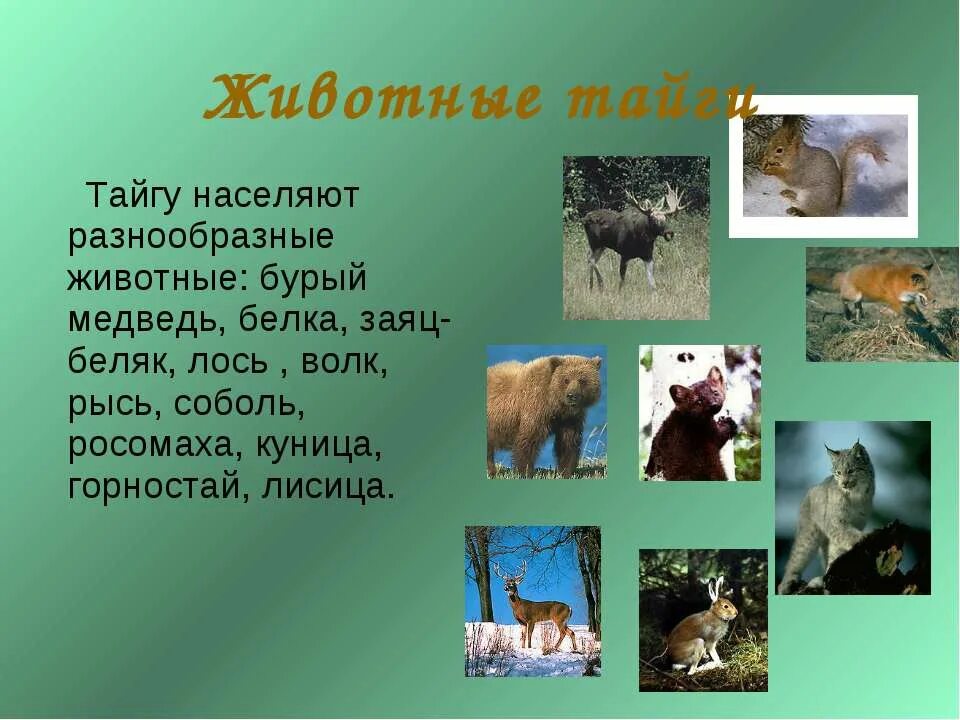 Животные тайги

Тайгу населяют разнообразные животные: бурый медведь, белка, заяц-беляк, лось , волк, рысь, соболь, росомаха, куница, горностай, лисица.